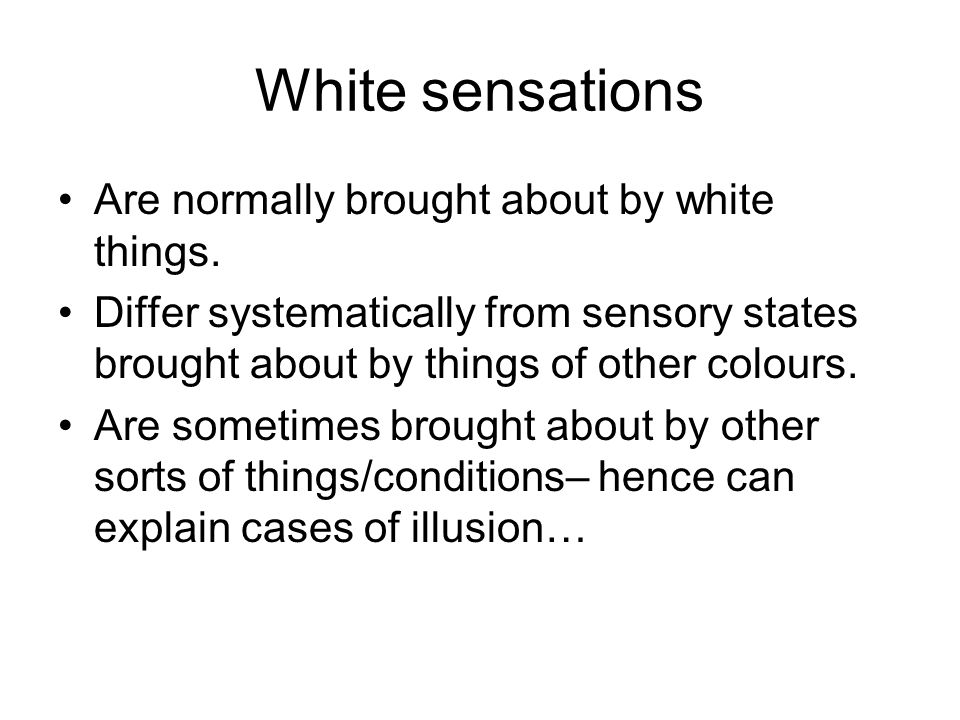 White sensations

• Are normally brought about by white things.
• Differ systematically from sensory states brought about by things of other colours.
• Are sometimes brought about by other sorts of things/conditions– hence can explain cases of illusion…